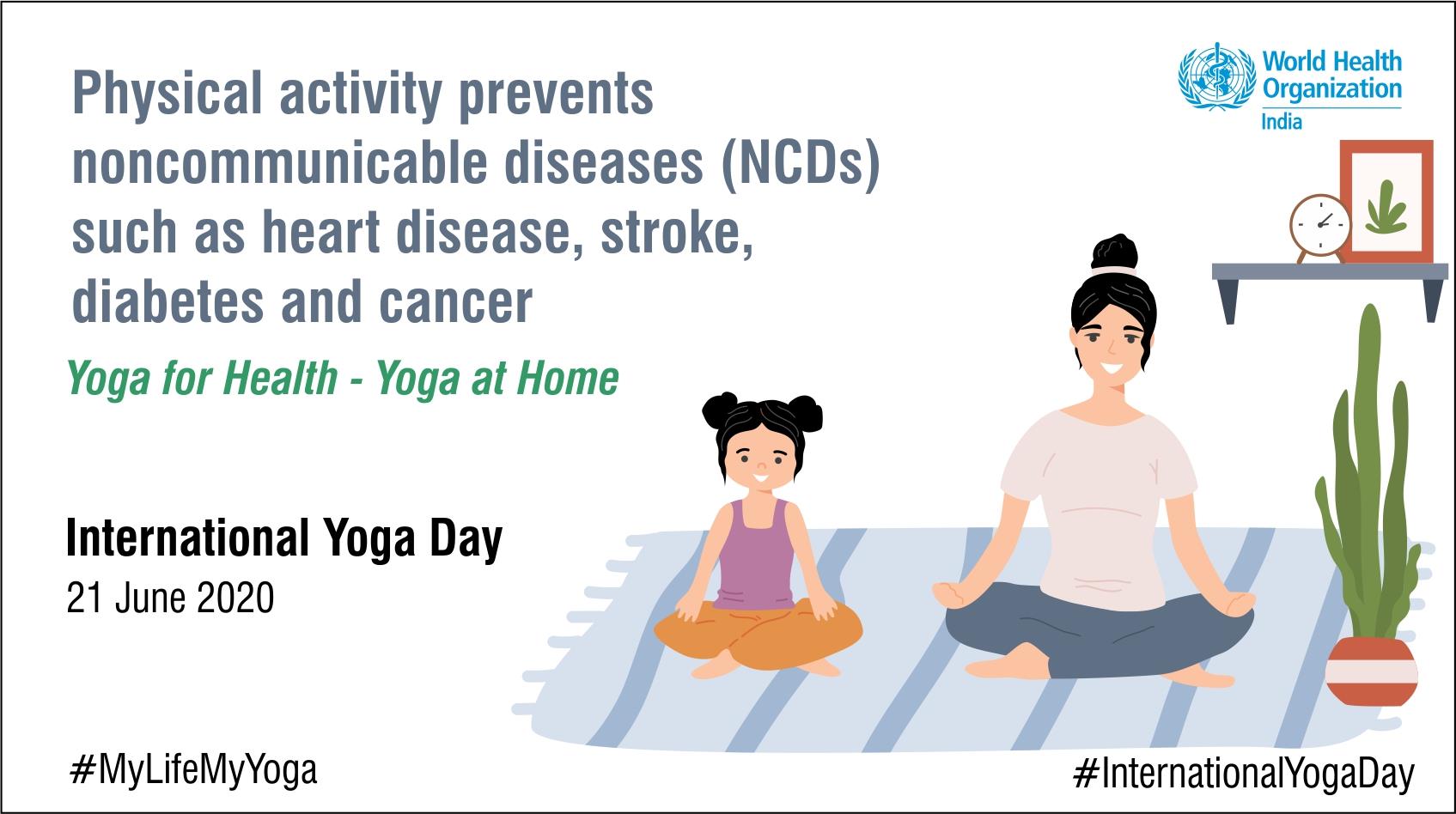 World Health Organization
India

Physical activity prevents noncommunicable diseases (NCDs) such as heart disease, stroke, diabetes and cancer

Yoga for Health - Yoga at Home

International Yoga Day
21 June 2020

#MyLifeMyYoga

#InternationalYogaDay